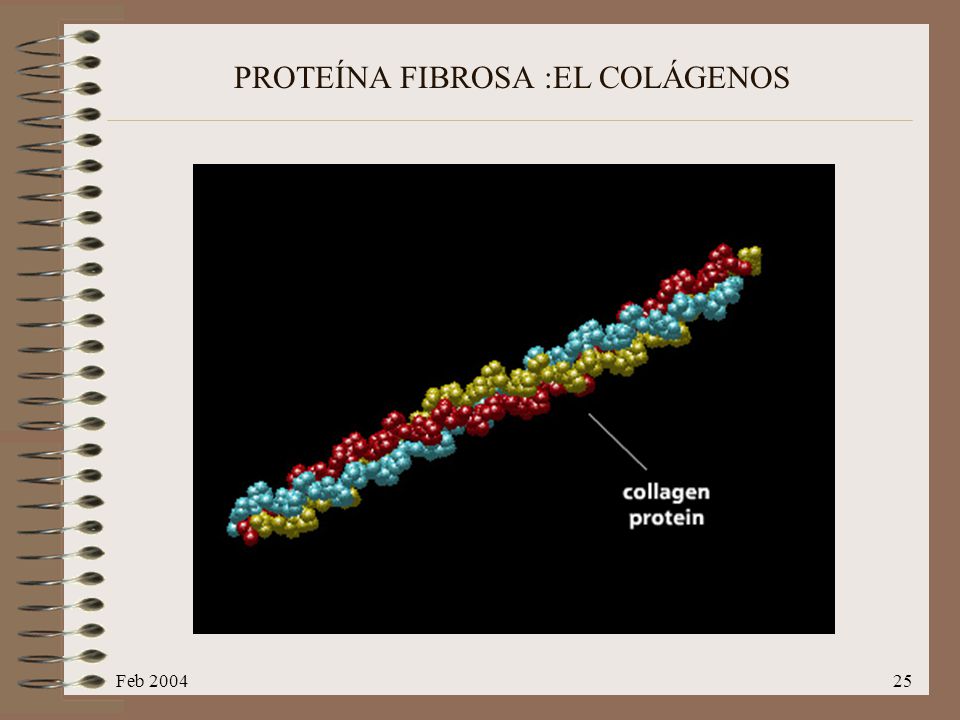 PROTEÍNA FIBROSA :EL COLÁGENOS

collagen protein

Feb 2004

25